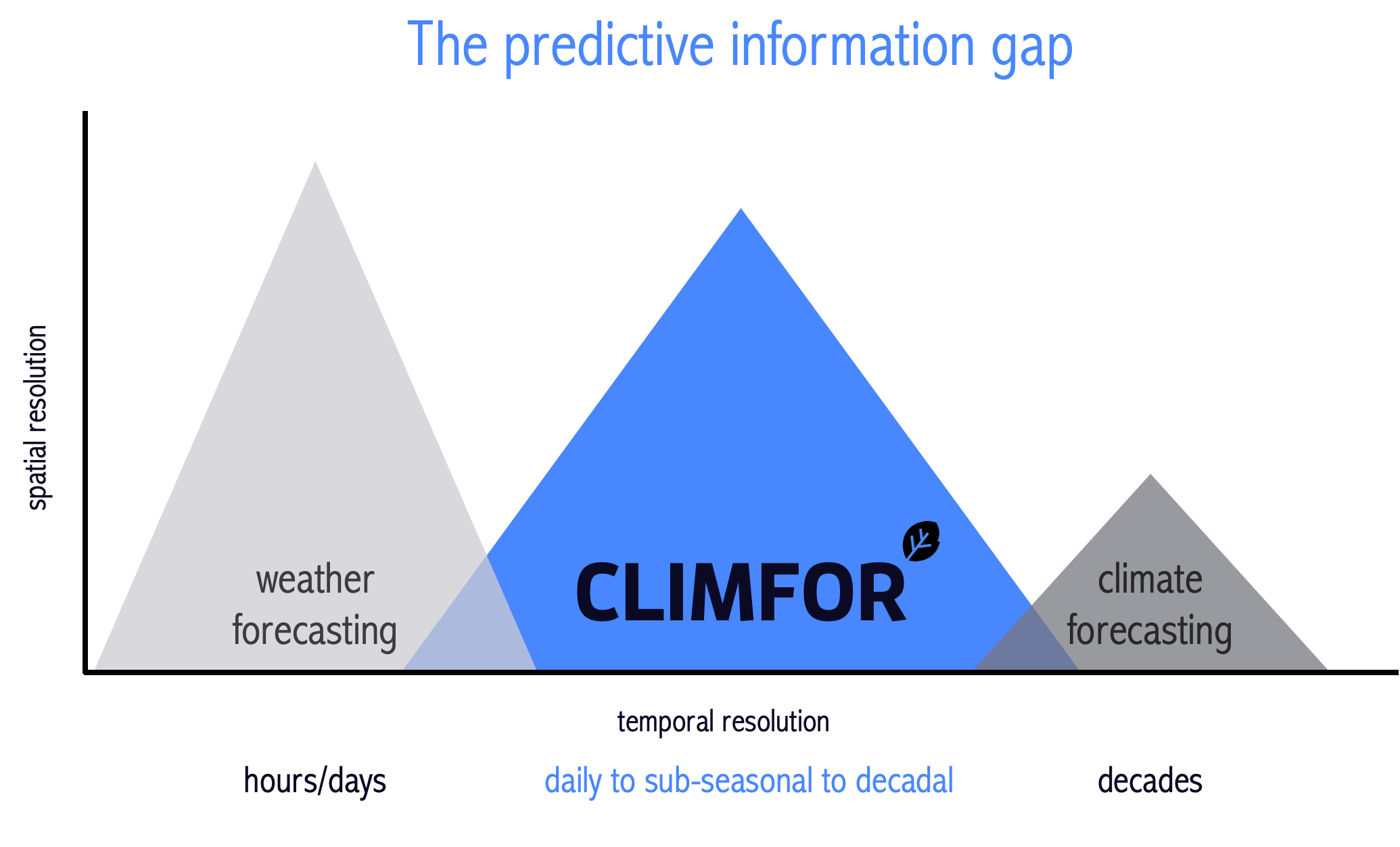 The predictive information gap

spatial resolution

weather forecasting

CLIMFOR

climate forecasting

temporal resolution

hours/days

daily to sub-seasonal to decadal

decades